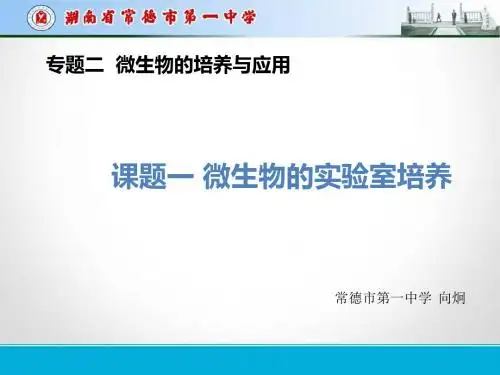 湖南省常德市第一中学

专题二 微生物的培养与应用

课题一 微生物的实验室培养

常德市第一中学 向炯